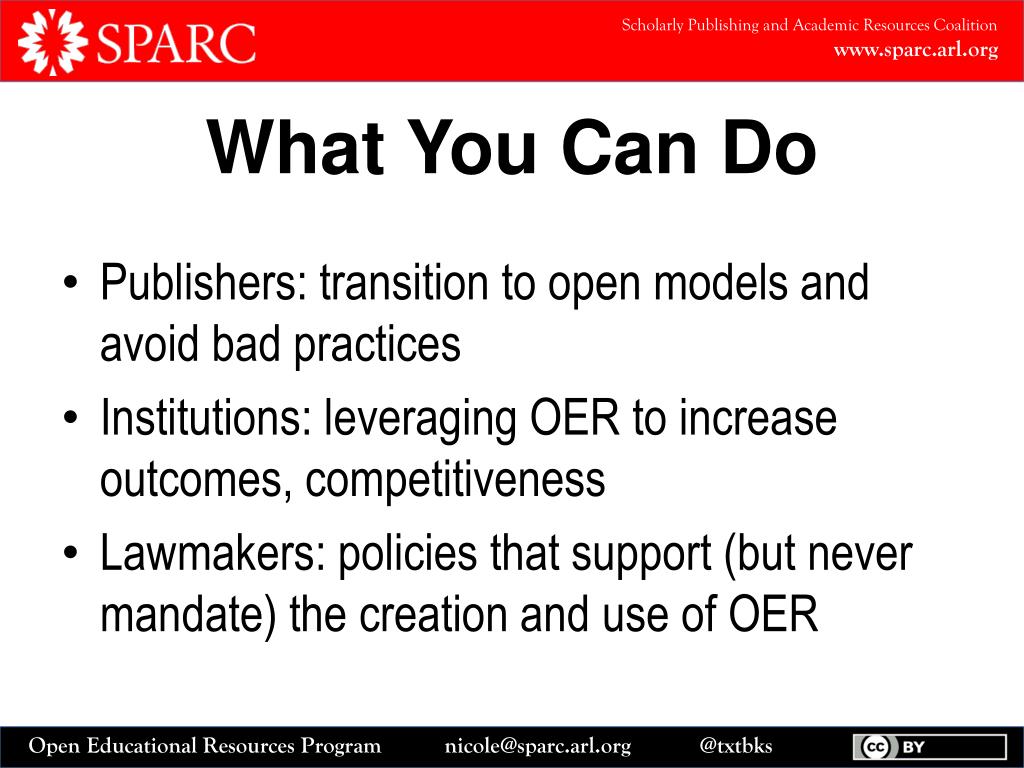 SPARC

Scholarly Publishing and Academic Resources Coalition
www.sparc.arl.org

What You Can Do

• Publishers: transition to open models and avoid bad practices
• Institutions: leveraging OER to increase outcomes, competitiveness
• Lawmakers: policies that support (but never mandate) the creation and use of OER

Open Educational Resources Program nicole@sparc.arl.org @txtbks

cc BY